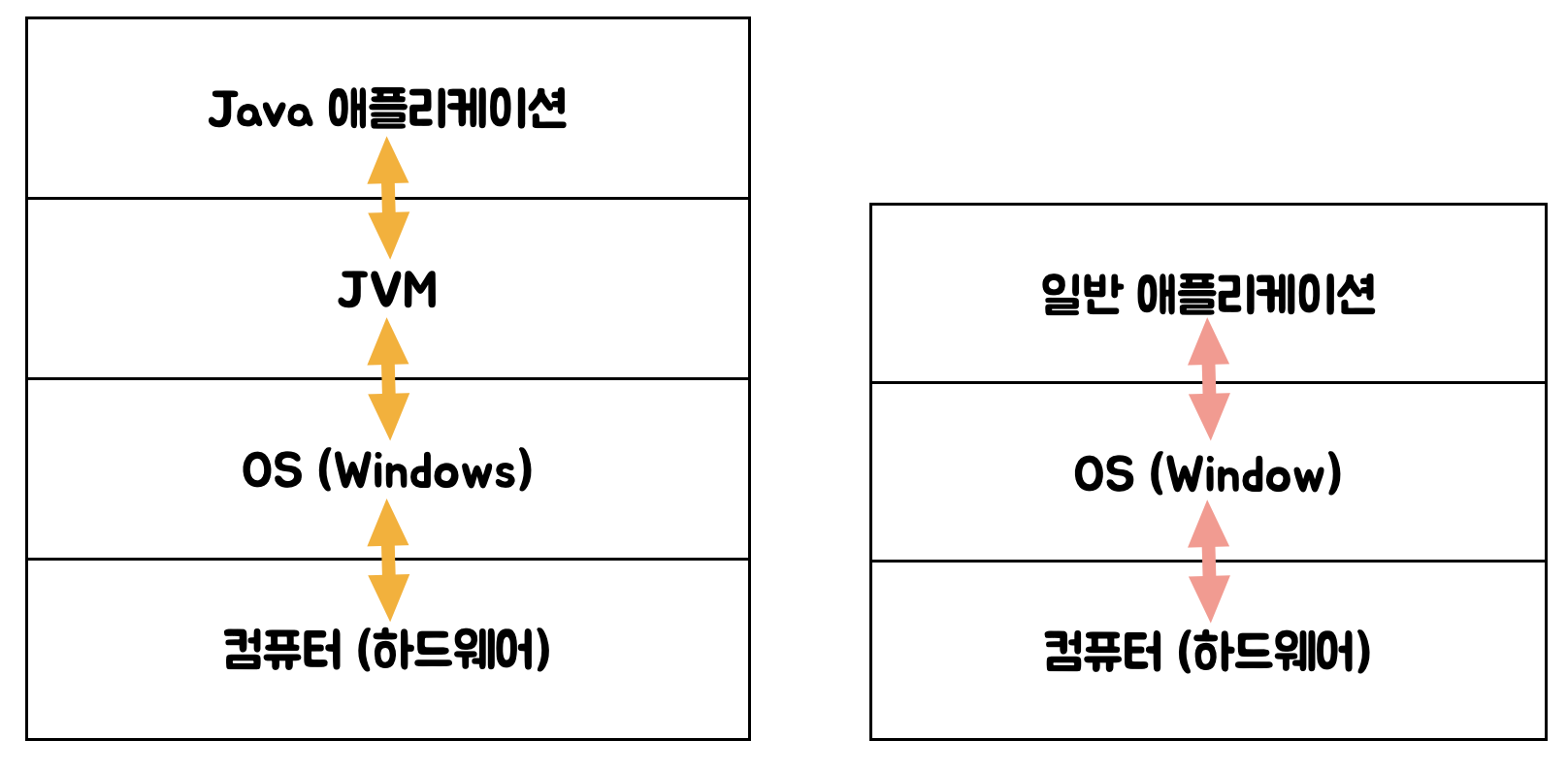 Java 애플리케이션

JVM

OS (Windows)

컴퓨터 (하드웨어)

일반 애플리케이션

OS (Window)

컴퓨터 (하드웨어)